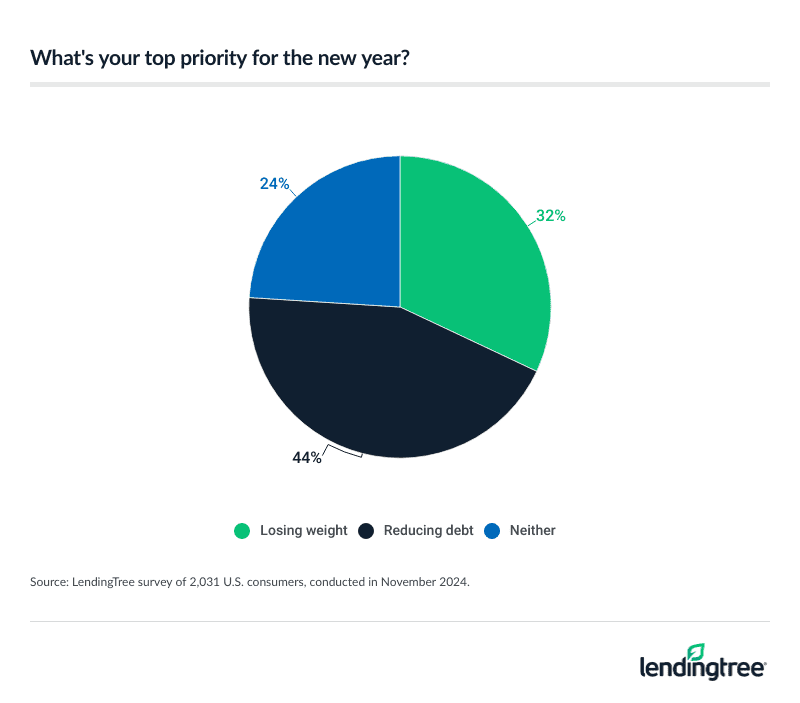 What's your top priority for the new year?

24%

32%

44%

Losing weight Reducing debt Neither

Source: LendingTree survey of 2,031 U.S. consumers, conducted in November 2024.

lendingtree